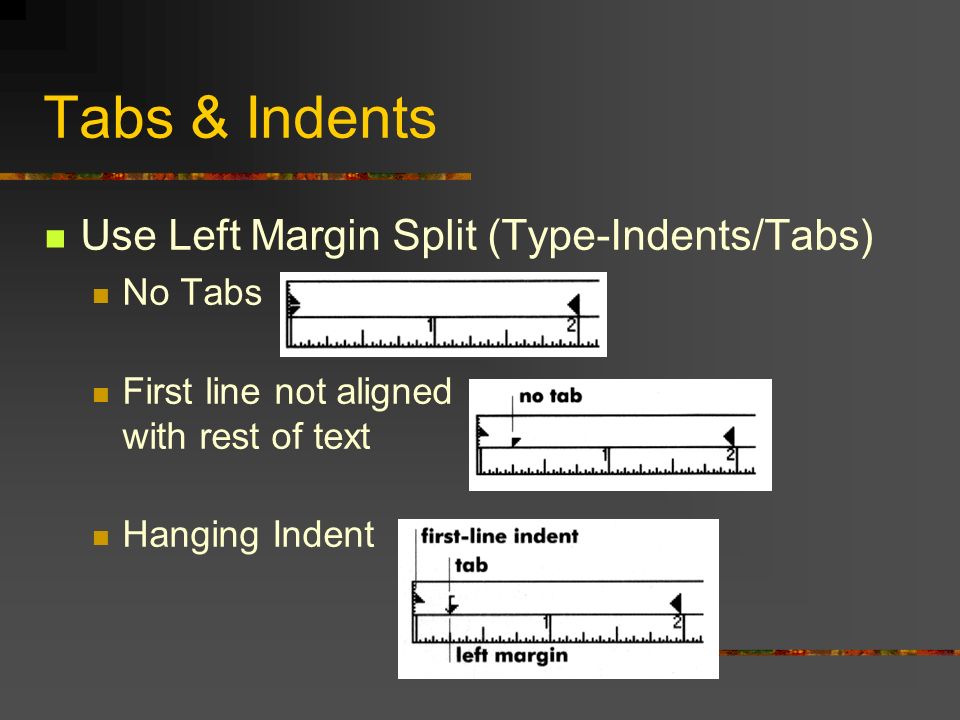 Tabs & Indents

Use Left Margin Split (Type-Indents/Tabs)

No Tabs

1 2

First line not aligned with rest of text

no tab

1 2

Hanging Indent

first-line indent
tab
1 2
left margin